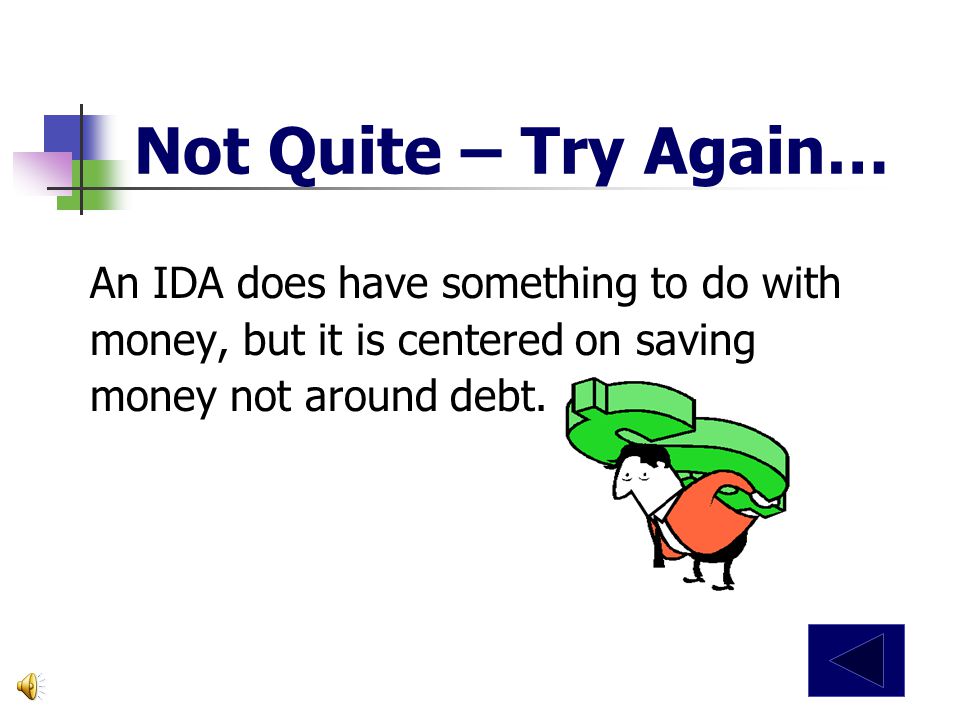 Not Quite – Try Again…

An IDA does have something to do with money, but it is centered on saving money not around debt.